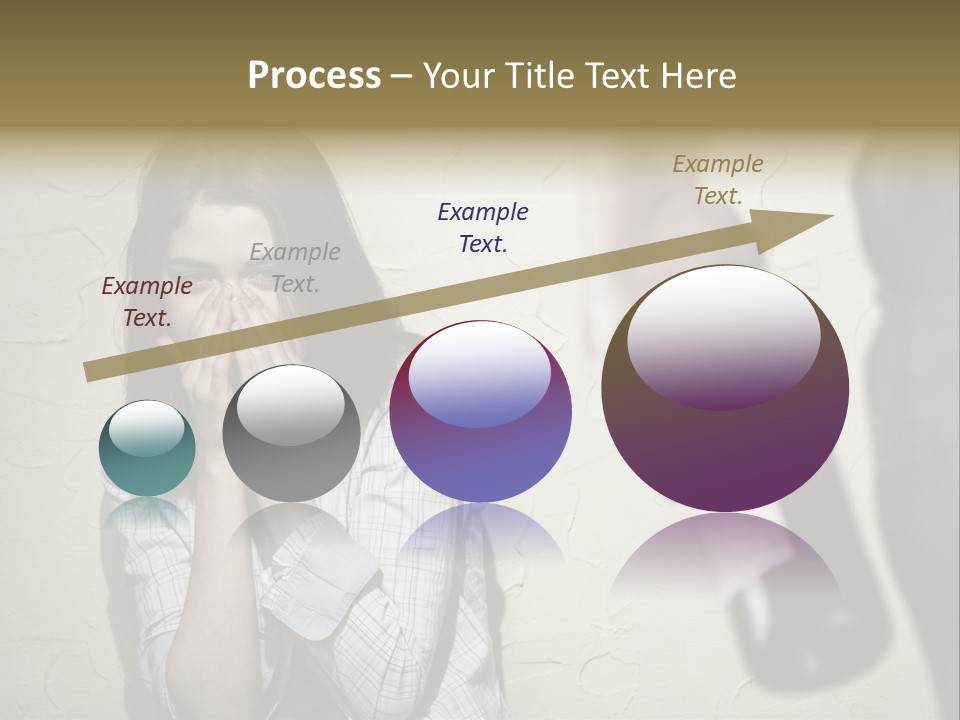 Process – Your Title Text Here

Example Text.

Example Text.

Example Text.

Example Text.